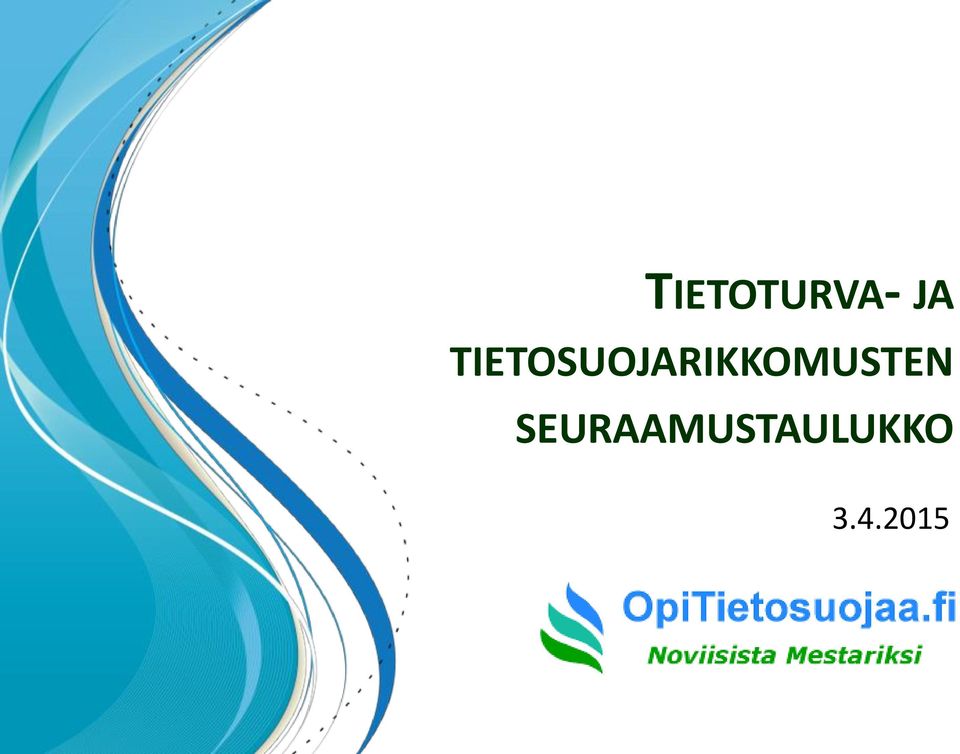 TIETOTURVA- JA TIETOSUOJARIKKOMUSTEN SEURAAMUSTAULUKKO

3.4.2015

OpiTietosuojaa.fi
Noviisista Mestariksi